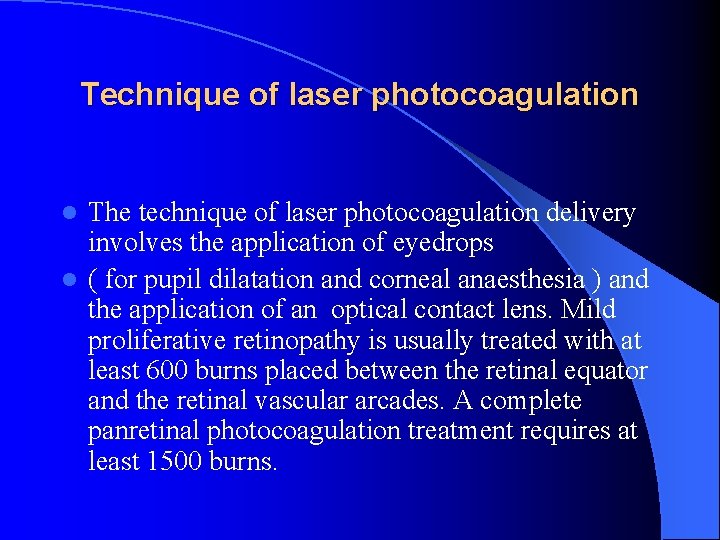 Technique of laser photocoagulation

- The technique of laser photocoagulation delivery involves the application of eyedrops
- ( for pupil dilatation and corneal anaesthesia ) and the application of an  optical contact lens. Mild proliferative retinopathy is usually treated with at least 600 burns placed between the retinal equator and the retinal vascular arcades. A complete panretinal photocoagulation treatment requires at least 1500 burns.